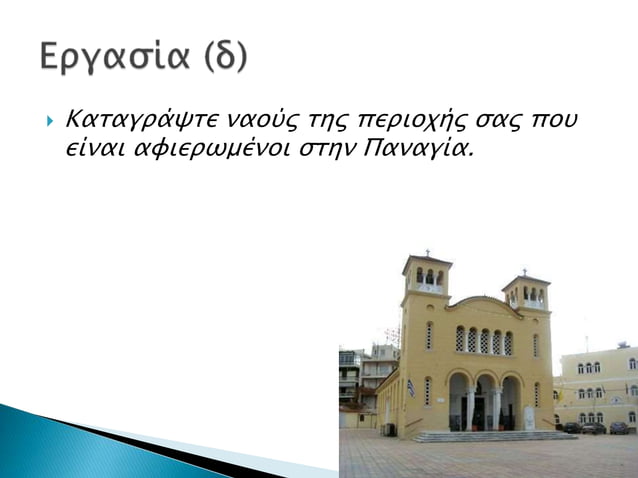 Εργασία (δ)

Καταγράψτε ναούς της περιοχής σας που είναι αφιερωμένοι στην Παναγία.